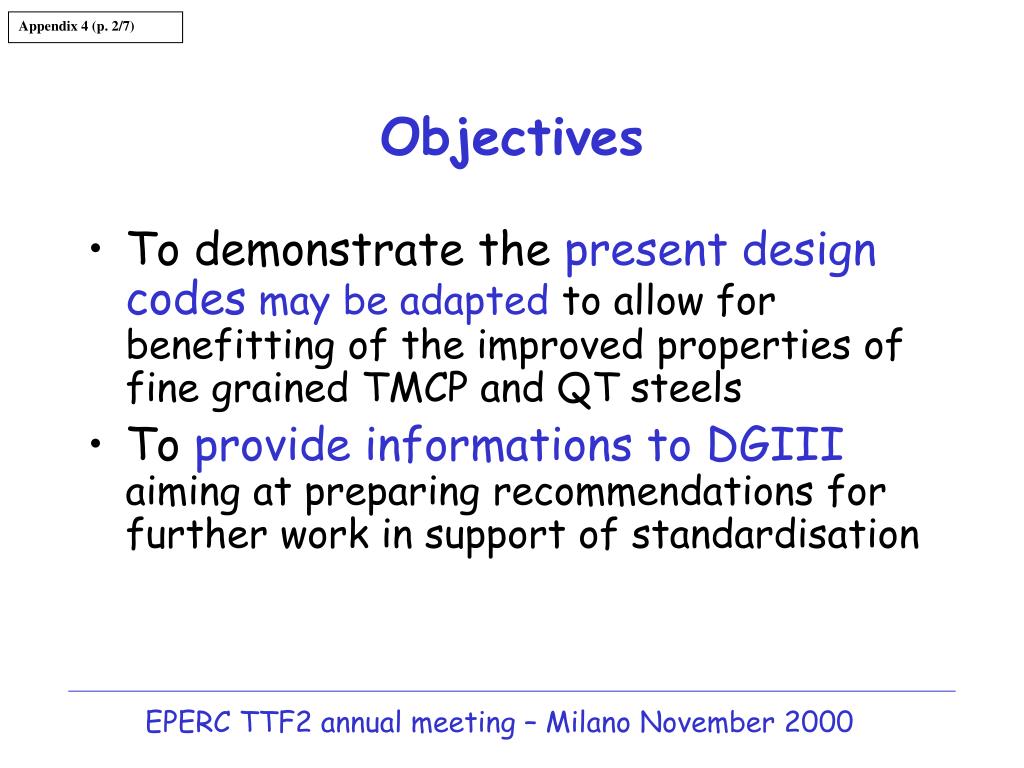 Appendix 4 (p. 2/7)

Objectives

• To demonstrate the present design codes may be adapted to allow for benefitting of the improved properties of fine grained TMCP and QT steels
• To provide informations to DGIII aiming at preparing recommendations for further work in support of standardisation

EPERC TTF2 annual meeting – Milano November 2000